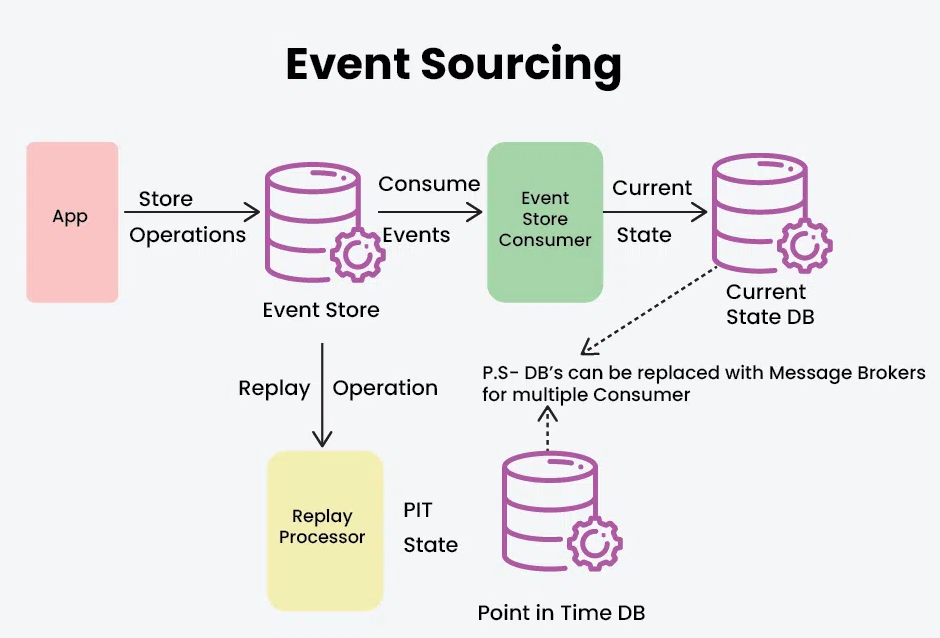 Event Sourcing

App

Store

Operations

Event Store

Consume

Events

Event Store Consumer

Current

State

Current State DB

Replay

Operation

P.S- DB's can be replaced with Message Brokers for multiple Consumer

Replay Processor

PIT

State

Point in Time DB